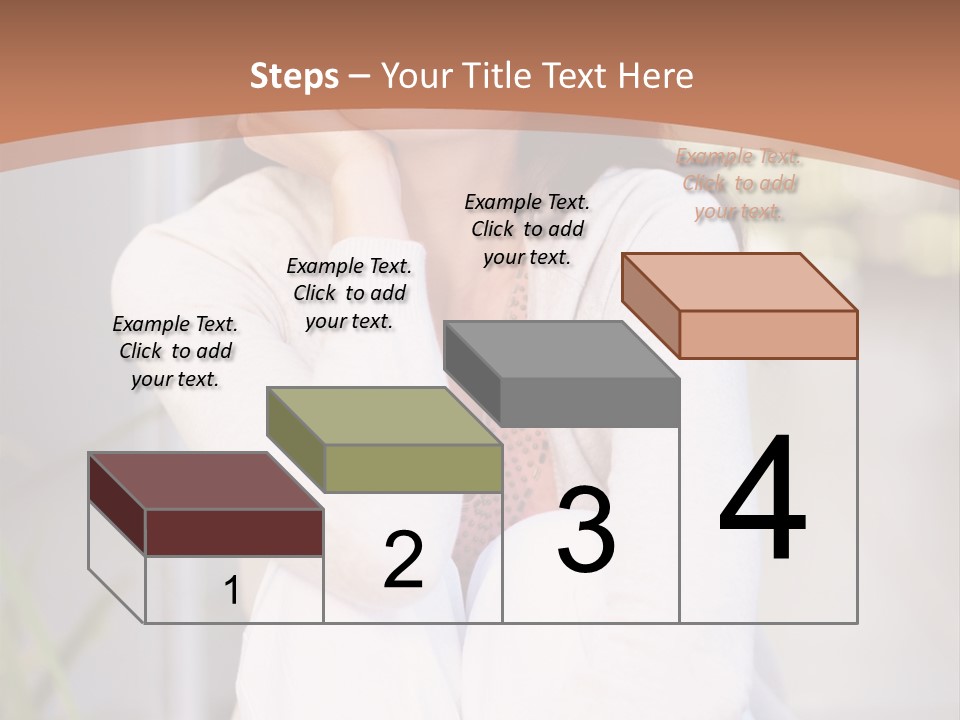 Steps – Your Title Text Here

Example Text. Click to add your text.

Example Text. Click to add your text.

Example Text. Click to add your text.

Example Text. Click to add your text.

1

2

3

4